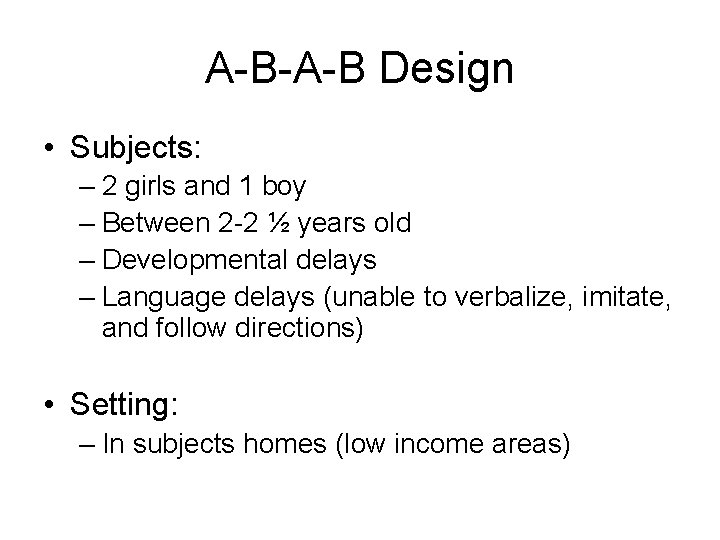 A-B-A-B Design

• Subjects:
– 2 girls and 1 boy
– Between 2-2 ½ years old
– Developmental delays
– Language delays (unable to verbalize, imitate, and follow directions)

• Setting:
– In subjects homes (low income areas)